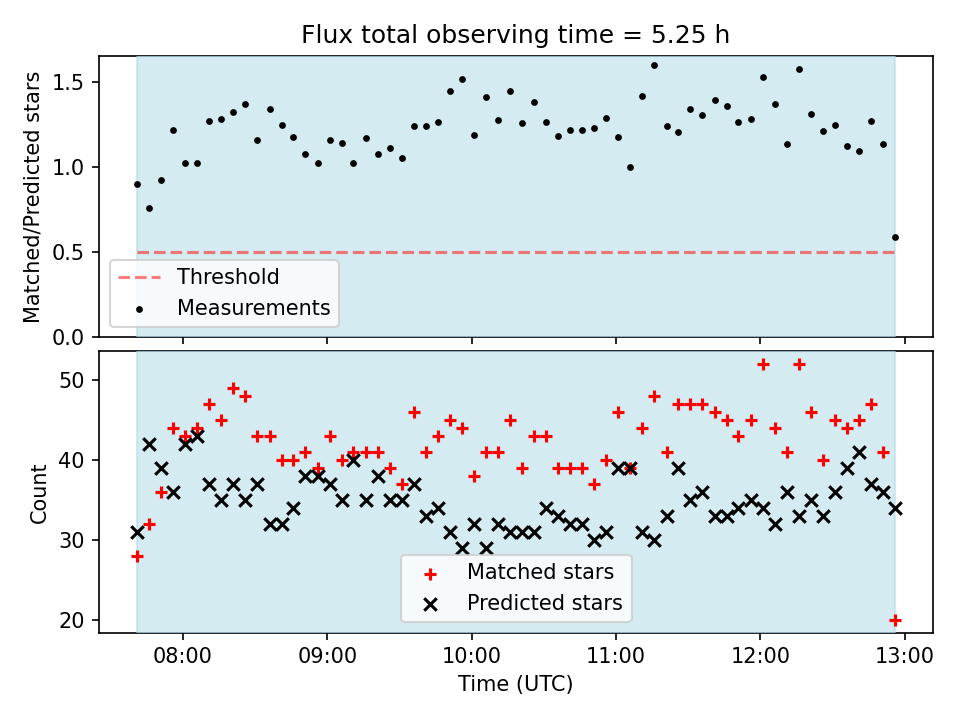 Flux total observing time = 5.25 h

Matched/Predicted stars

1.5
1.0
0.5
0.0

Threshold
Measurements

Count

50
40
30
20

Matched stars
Predicted stars

08:00 09:00 10:00 11:00 12:00 13:00

Time (UTC)